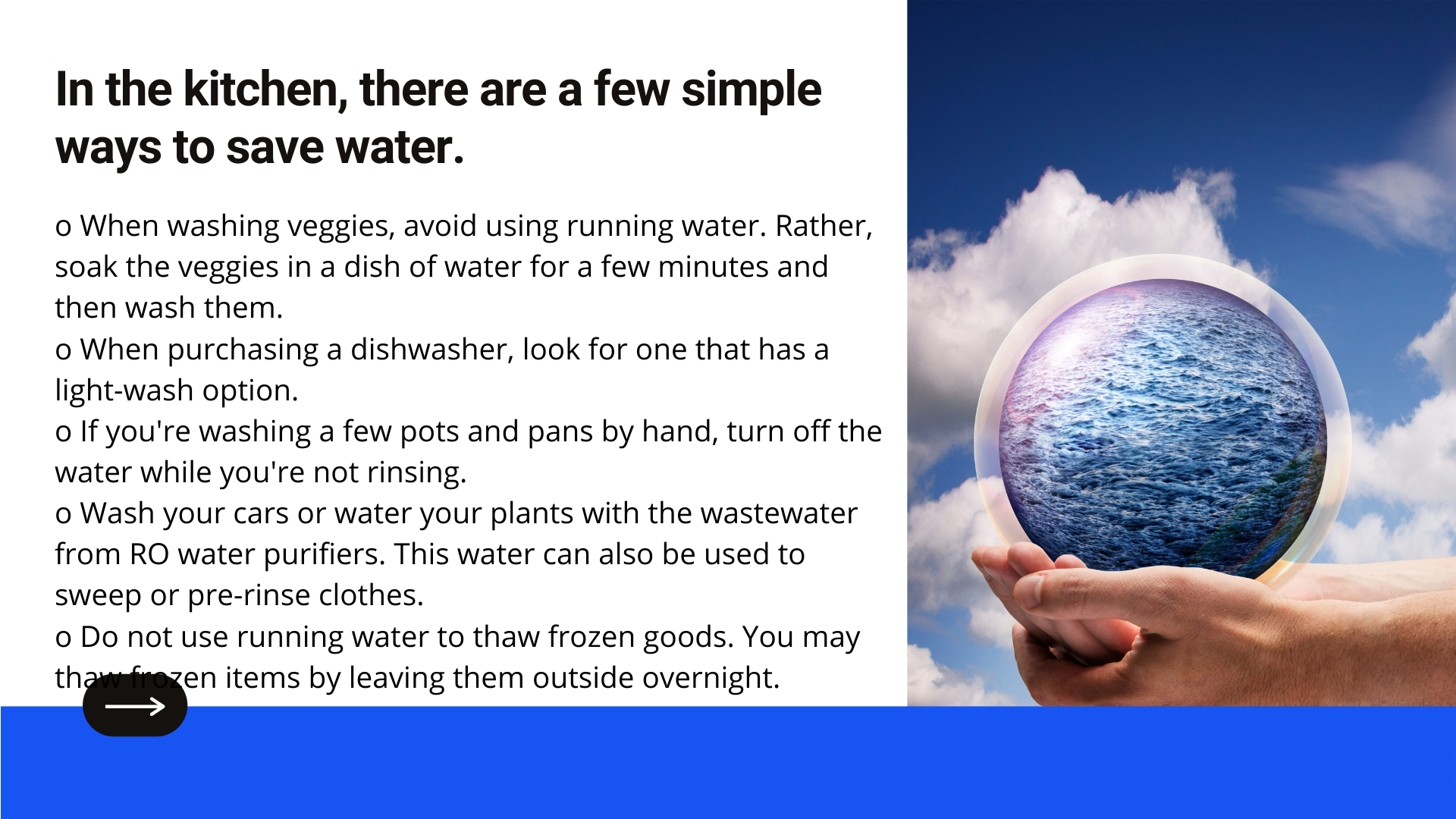 In the kitchen, there are a few simple ways to save water.

o When washing veggies, avoid using running water. Rather, soak the veggies in a dish of water for a few minutes and then wash them.
o When purchasing a dishwasher, look for one that has a light-wash option.
o If you're washing a few pots and pans by hand, turn off the water while you're not rinsing.
o Wash your cars or water your plants with the wastewater from RO water purifiers. This water can also be used to sweep or pre-rinse clothes.
o Do not use running water to thaw frozen goods. You may thaw frozen items by leaving them outside overnight.